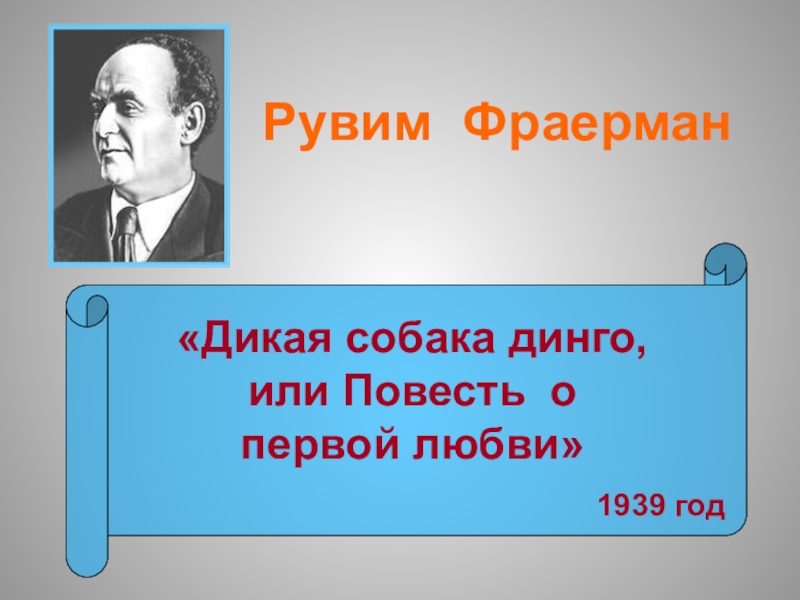 Рувим Фраерман

«Дикая собака динго, или Повесть о первой любви»

1939 год